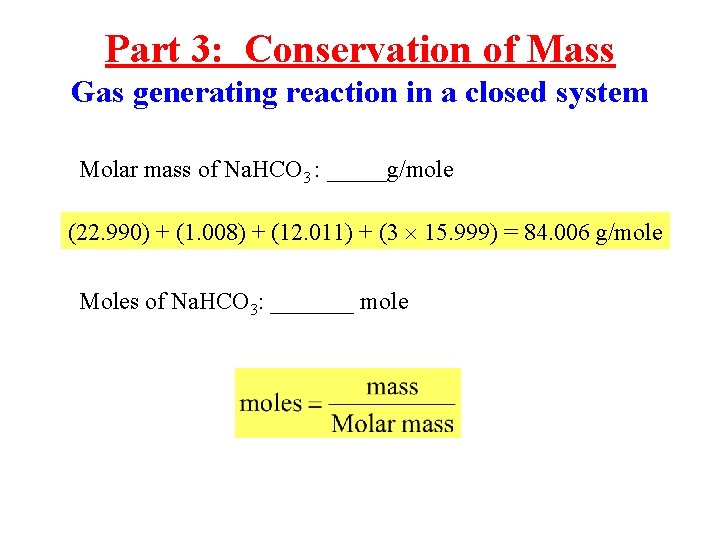 Part 3: Conservation of Mass

Gas generating reaction in a closed system

Molar mass of $NaHCO_3$: _____g/mole

$(22.990) + (1.008) + (12.011) + (3 \times 15.999) = 84.006$ g/mole

Moles of $NaHCO_3$: _______ mole

$\text{moles} = \frac{\text{mass}}{\text{Molar mass}}$